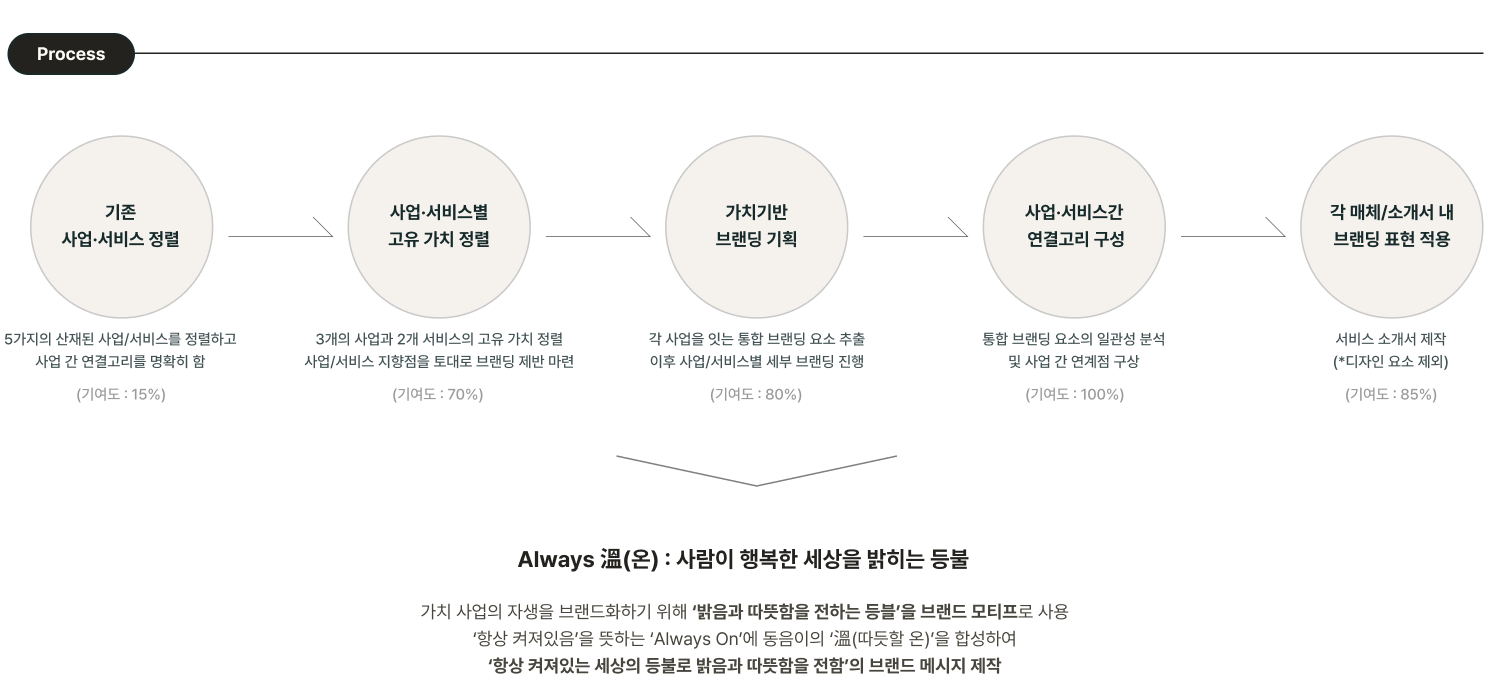 Process

기존
사업·서비스 정렬

5가지의 산재된 사업/서비스를 정렬하고
사업 간 연결고리를 명확히 함

(기여도 : 15%)

사업·서비스별
고유 가치 정렬

3개의 사업과 2개 서비스의 고유 가치 정렬
사업/서비스 지향점을 토대로 브랜딩 제반 마련

(기여도 : 70%)

가치기반
브랜딩 기획

각 사업을 잇는 통합 브랜딩 요소 추출
이후 사업/서비스별 세부 브랜딩 진행

(기여도 : 80%)

사업·서비스간
연결고리 구성

통합 브랜딩 요소의 일관성 분석
및 사업 간 연계점 구상

(기여도 : 100%)

각 매체/소개서 내
브랜딩 표현 적용

서비스 소개서 제작
(*디자인 요소 제외)

(기여도 : 85%)

Always 溫(온) : 사람이 행복한 세상을 밝히는 등불

가치 사업의 자생을 브랜드화하기 위해 '밝음과 따뜻함을 전하는 등불'을 브랜드 모티프로 사용
'항상 켜져있음'을 뜻하는 'Always On'에 동음이의 '溫(따듯할 온)'을 합성하여
'항상 켜져있는 세상의 등불로 밝음과 따뜻함을 전함'의 브랜드 메시지 제작